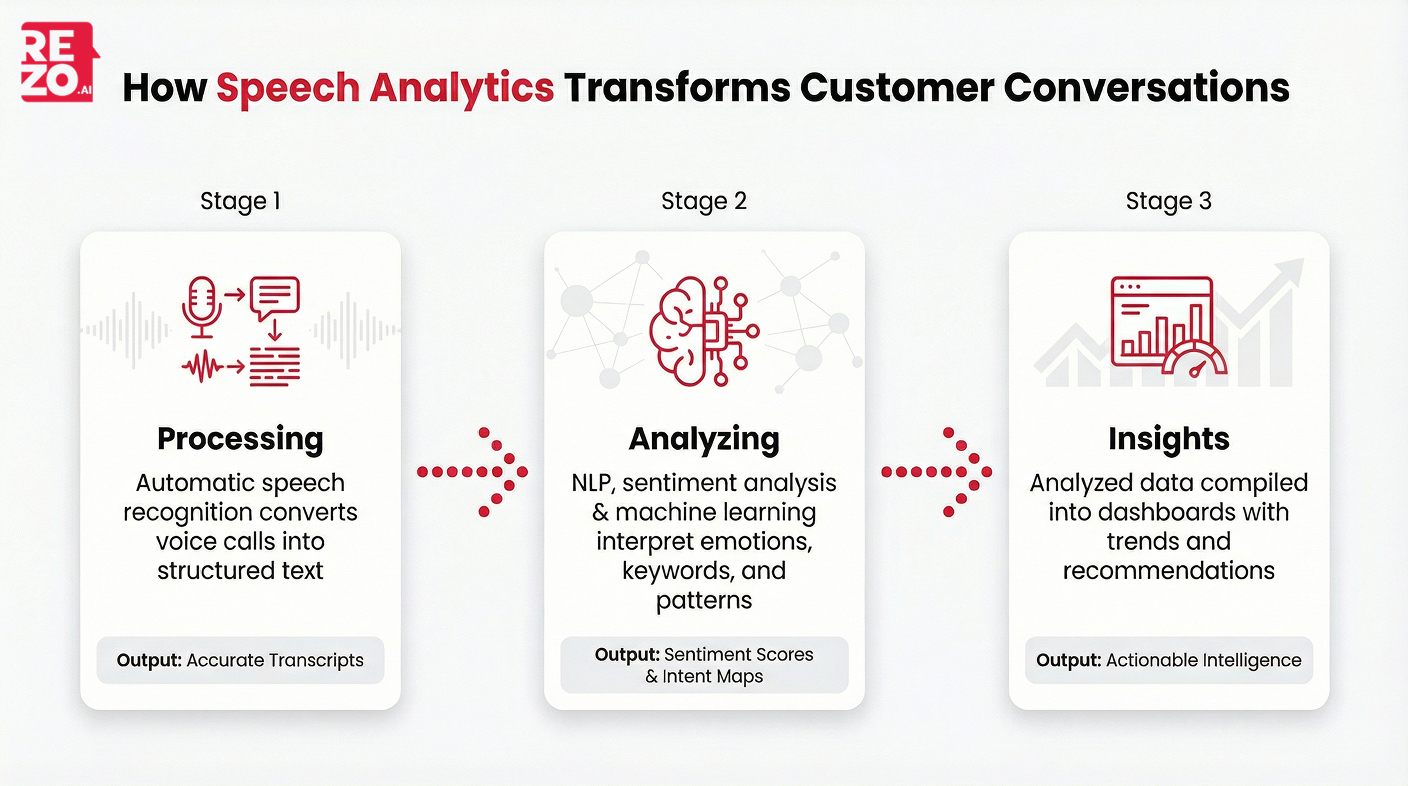 REZO.AI

How Speech Analytics Transforms Customer Conversations

Stage 1

Processing

Automatic speech recognition converts voice calls into structured text

Output: Accurate Transcripts

Stage 2

Analyzing

NLP, sentiment analysis & machine learning interpret emotions, keywords, and patterns

Output: Sentiment Scores & Intent Maps

Stage 3

Insights

Analyzed data compiled into dashboards with trends and recommendations

Output: Actionable Intelligence